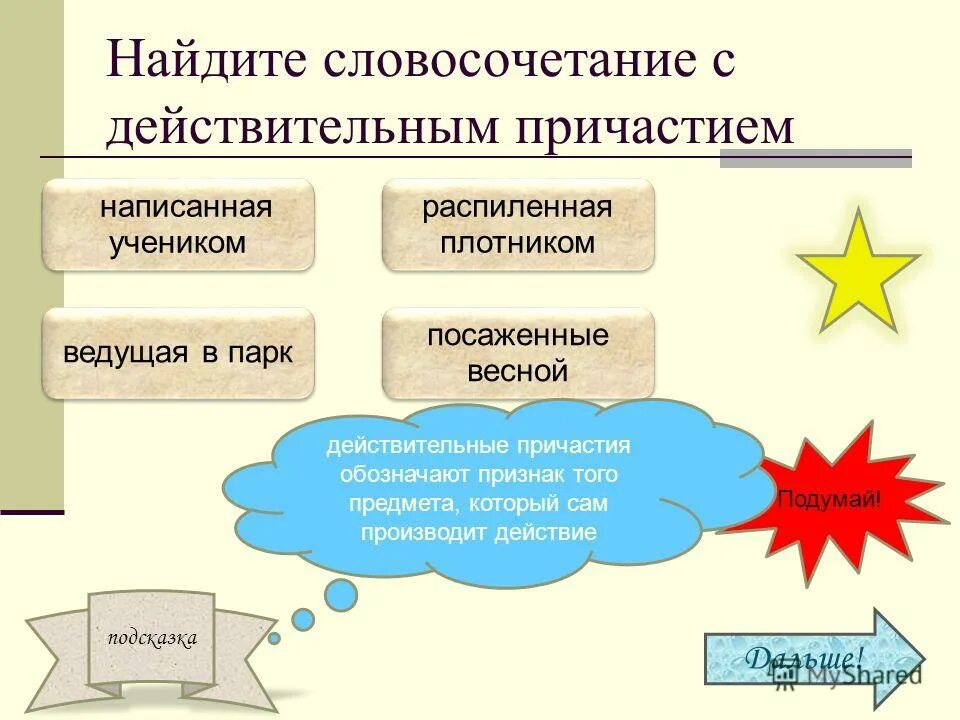 Найдите словосочетание с действительным причастием

написанная учеником

распиленная плотником

ведущая в парк

посаженные весной

действительные причастия обозначают признак того предмета, который сам производит действие

Подумай!

подсказка

Дальше!

MyShared